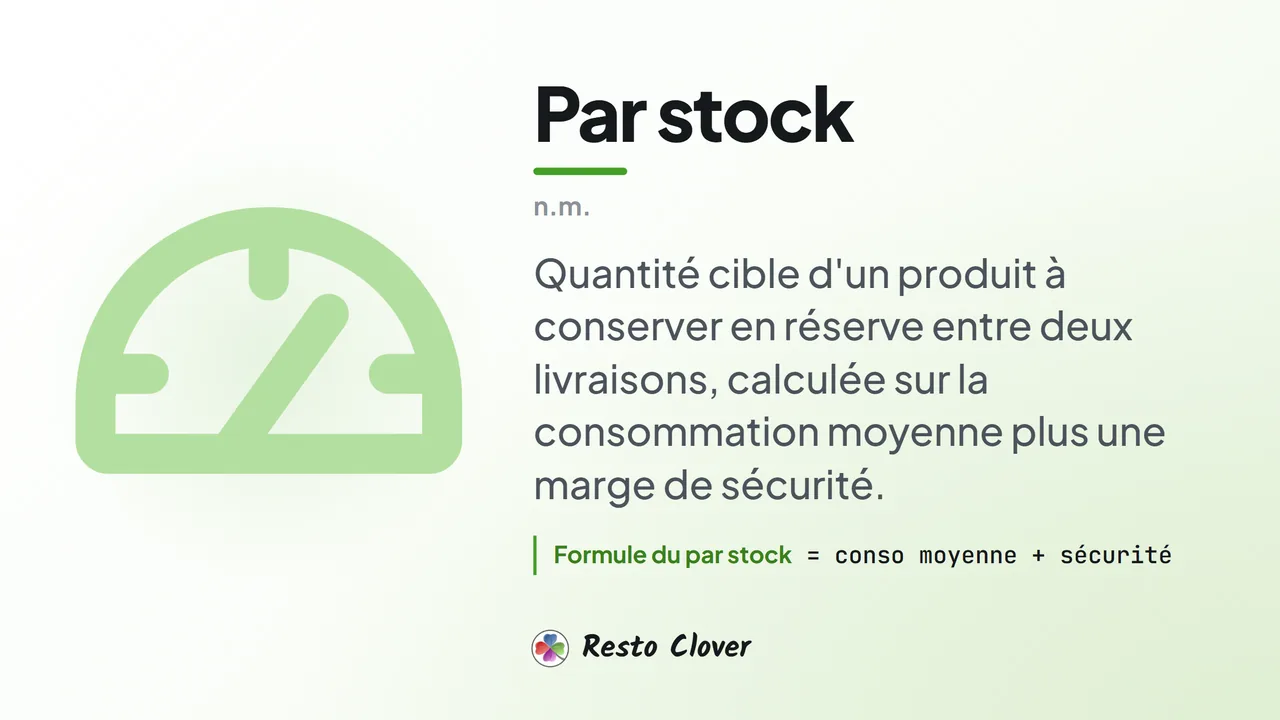 Par stock

n.m.

Quantité cible d'un produit à conserver en réserve entre deux livraisons, calculée sur la consommation moyenne plus une marge de sécurité.

Formule du par stock = conso moyenne + sécurité

Resto Clover